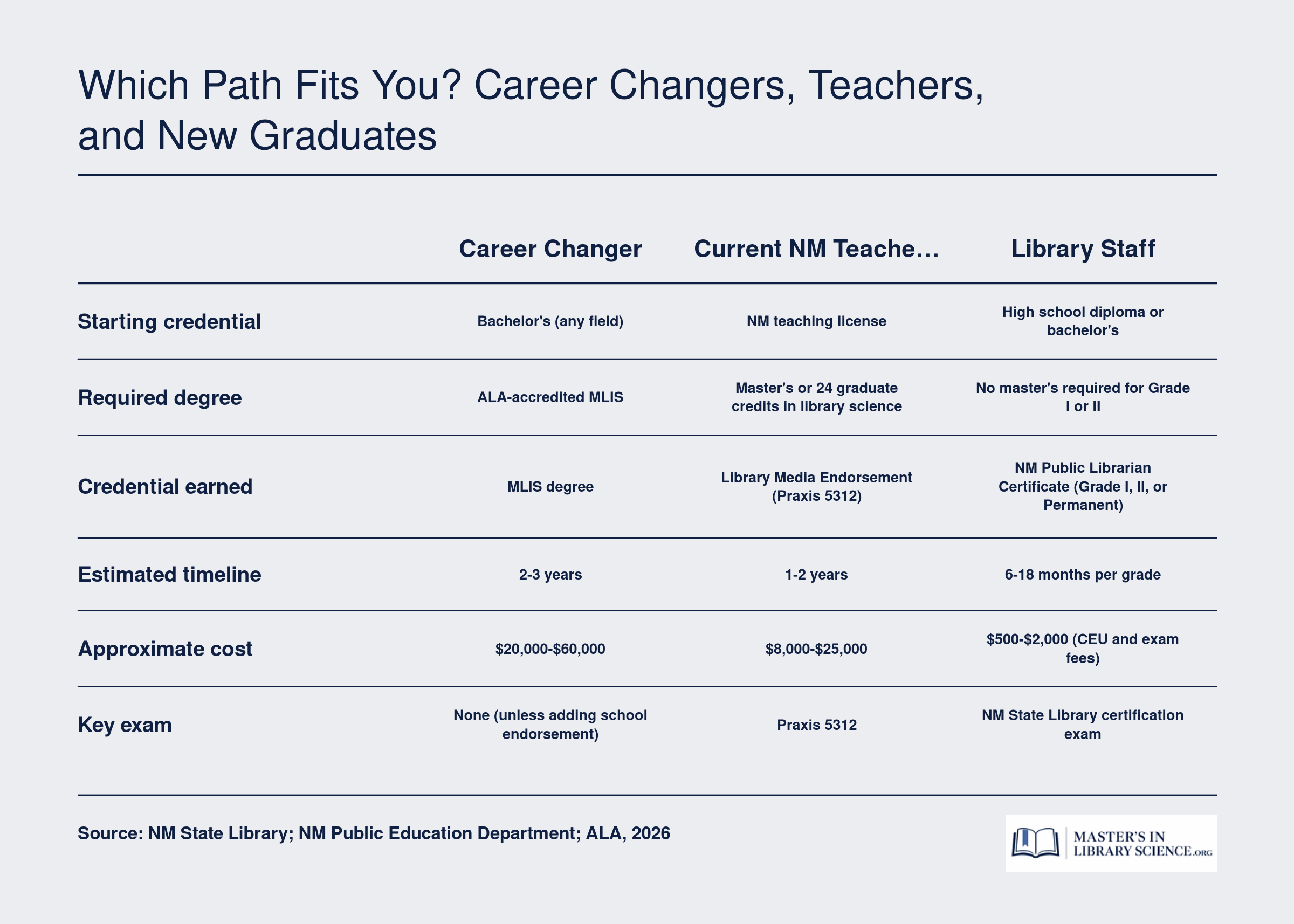 Which Path Fits You? Career Changers, Teachers, and New Graduates

| | Career Changer | Current NM Teache… | Library Staff |
|---|---|---|---|
| Starting credential | Bachelor's (any field) | NM teaching license | High school diploma or bachelor's |
| Required degree | ALA-accredited MLIS | Master's or 24 graduate credits in library science | No master's required for Grade I or II |
| Credential earned | MLIS degree | Library Media Endorsement (Praxis 5312) | NM Public Librarian Certificate (Grade I, II, or Permanent) |
| Estimated timeline | 2-3 years | 1-2 years | 6-18 months per grade |
| Approximate cost | \$20,000-\$60,000 | \$8,000-\$25,000 | \$500-\$2,000 (CEU and exam fees) |
| Key exam | None (unless adding school endorsement) | Praxis 5312 | NM State Library certification exam |

Source: NM State Library; NM Public Education Department; ALA, 2026

MASTER'S IN LIBRARY SCIENCE.ORG